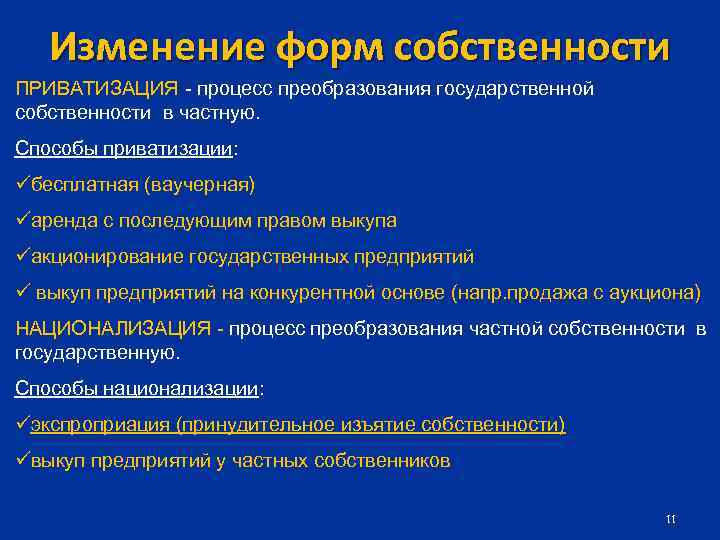 Изменение форм собственности

ПРИВАТИЗАЦИЯ - процесс преобразования государственной собственности в частную.

Способы приватизации:

✓бесплатная (ваучерная)

✓аренда с последующим правом выкупа

✓акционирование государственных предприятий

✓ выкуп предприятий на конкурентной основе (напр.продажа с аукциона)

НАЦИОНАЛИЗАЦИЯ - процесс преобразования частной собственности в государственную.

Способы национализации:

✓экспроприация (принудительное изъятие собственности)

✓выкуп предприятий у частных собственников

11